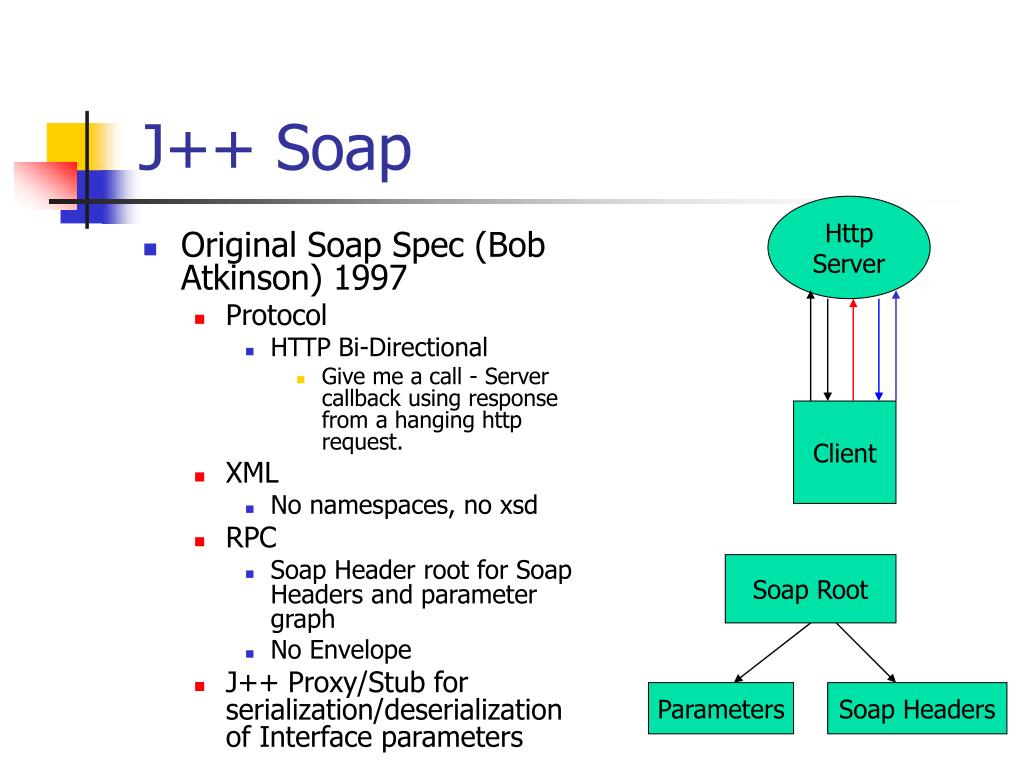 J++ Soap

Original Soap Spec (Bob Atkinson) 1997

Protocol

HTTP Bi-Directional

Give me a call - Server callback using response from a hanging http request.

XML

No namespaces, no xsd

RPC

Soap Header root for Soap Headers and parameter graph

No Envelope

J++ Proxy/Stub for serialization/deserialization of Interface parameters

Http Server

Client

Soap Root

Parameters

Soap Headers